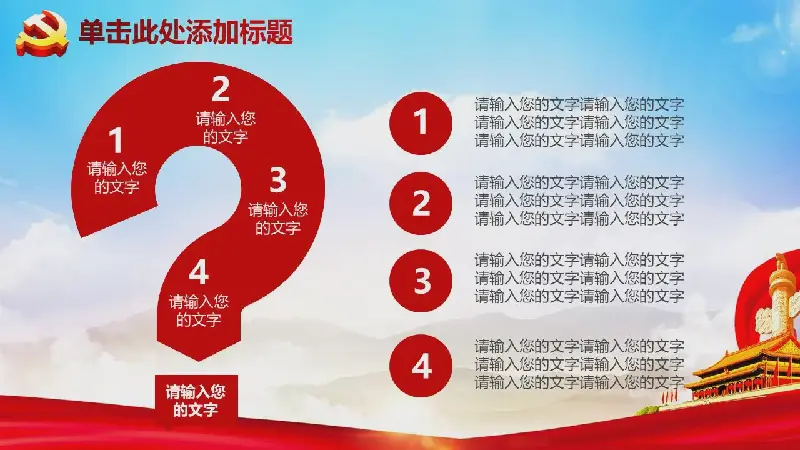 单击此处添加标题

1
请输入您的文字

2
请输入您的文字

3
请输入您的文字

4
请输入您的文字

请输入您的文字

1
请输入您的文字请输入您的文字
请输入您的文字请输入您的文字
请输入您的文字请输入您的文字

2
请输入您的文字请输入您的文字
请输入您的文字请输入您的文字
请输入您的文字请输入您的文字

3
请输入您的文字请输入您的文字
请输入您的文字请输入您的文字
请输入您的文字请输入您的文字

4
请输入您的文字请输入您的文字
请输入您的文字请输入您的文字
请输入您的文字请输入您的文字